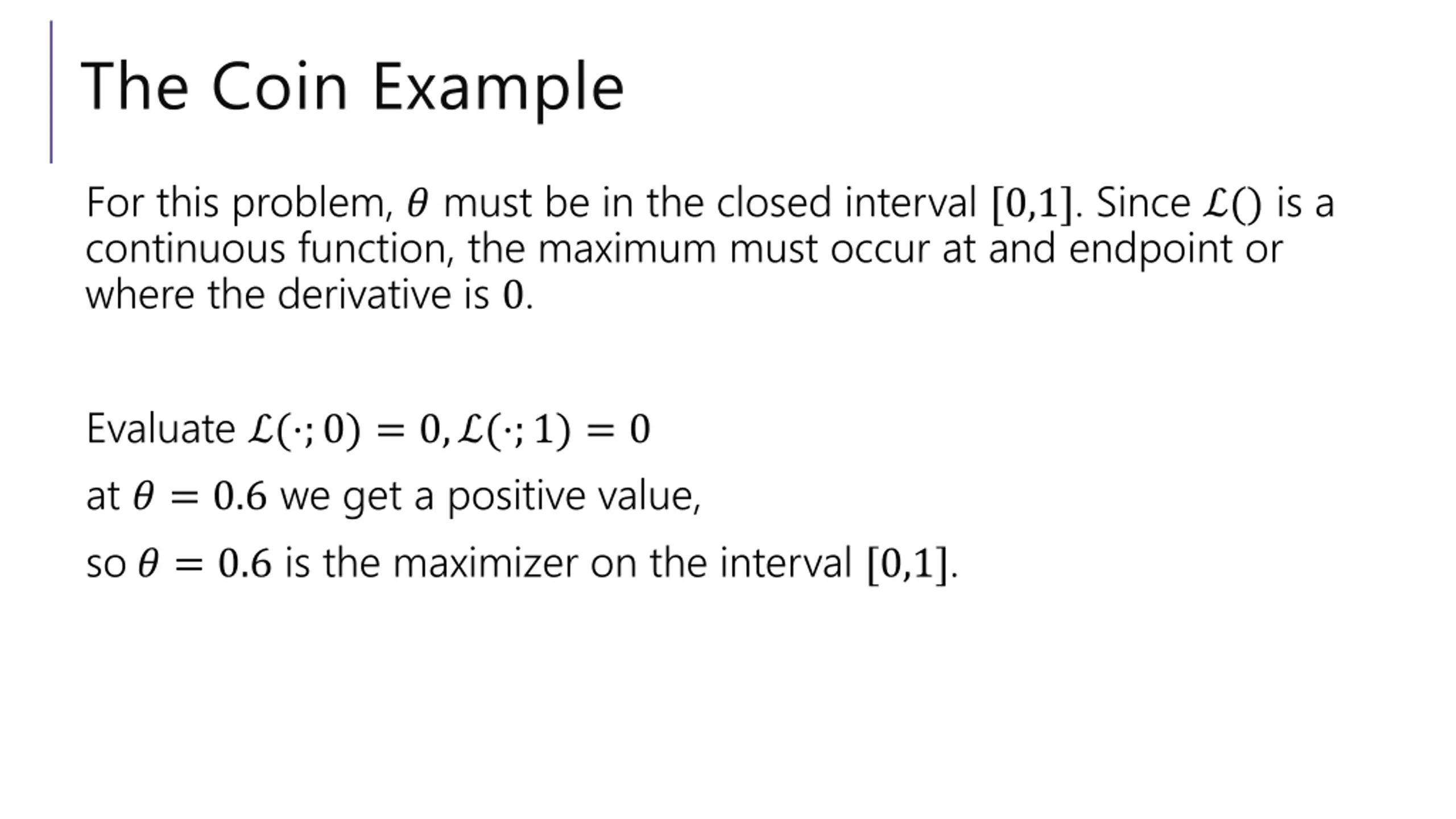 The Coin Example

For this problem, $\theta$ must be in the closed interval $[0,1]$. Since $\mathcal{L}()$ is a continuous function, the maximum must occur at and endpoint or where the derivative is $0$.

Evaluate $\mathcal{L}(\cdot; 0) = 0, \mathcal{L}(\cdot; 1) = 0$

at $\theta = 0.6$ we get a positive value,

so $\theta = 0.6$ is the maximizer on the interval $[0,1]$.